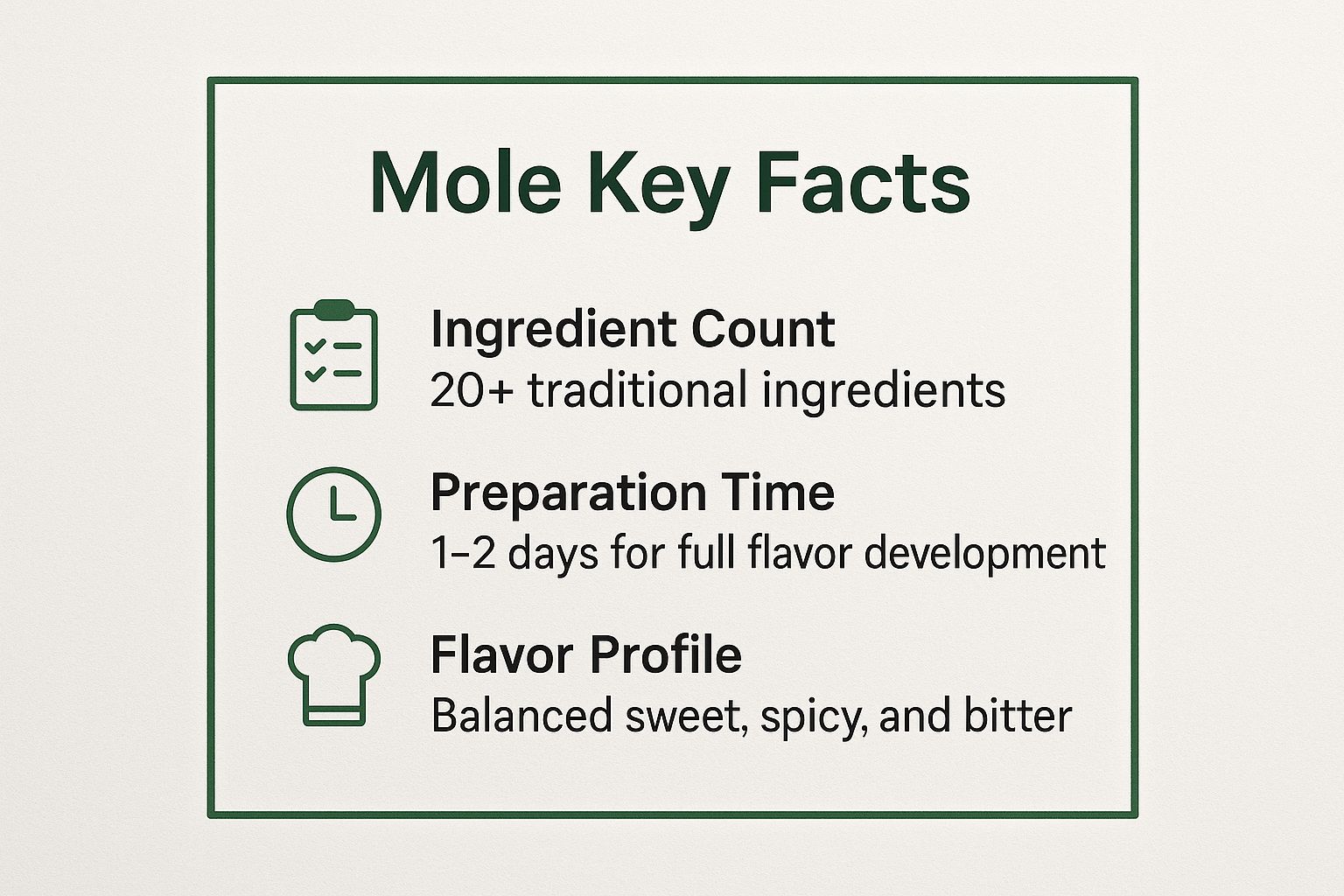 Mole Key Facts

Ingredient Count
20+ traditional ingredients

Preparation Time
1–2 days for full flavor development

Flavor Profile
Balanced sweet, spicy, and bitter